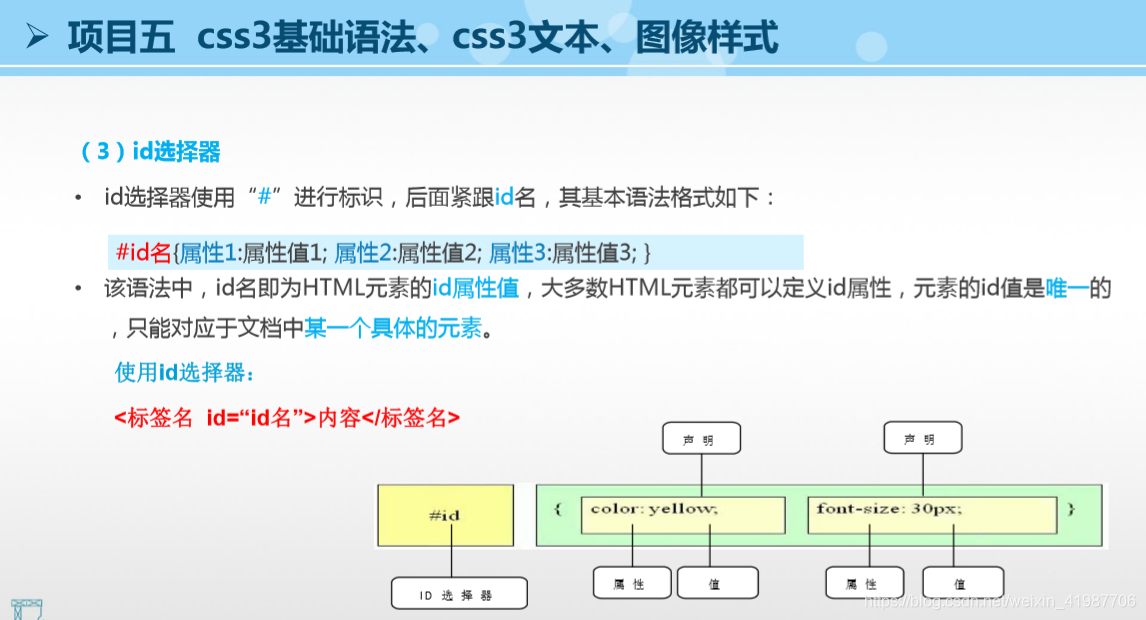 ➢ 项目五 css3基础语法、css3文本、图像样式

（3）id选择器

• id选择器使用“#”进行标识，后面紧跟id名，其基本语法格式如下：

#id名{属性1:属性值1; 属性2:属性值2; 属性3:属性值3; }

• 该语法中，id名即为HTML元素的id属性值，大多数HTML元素都可以定义id属性，元素的id值是唯一的，只能对应于文档中某一个具体的元素。

使用id选择器：

<标签名 id=“id名”>内容</标签名>

声 明

声 明

#id

{ color: yellow; font-size: 30px; }

ID 选 择 器

属 性

值

属 性

值

https://blog.csdn.net/weixin_41987706